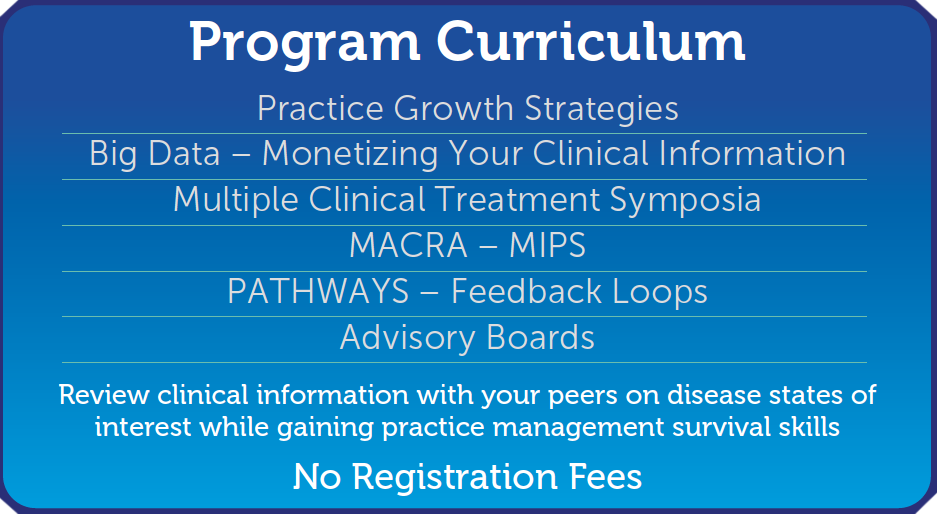 Program Curriculum

Practice Growth Strategies

Big Data – Monetizing Your Clinical Information

Multiple Clinical Treatment Symposia

MACRA – MIPS

PATHWAYS – Feedback Loops

Advisory Boards

Review clinical information with your peers on disease states of interest while gaining practice management survival skills

No Registration Fees